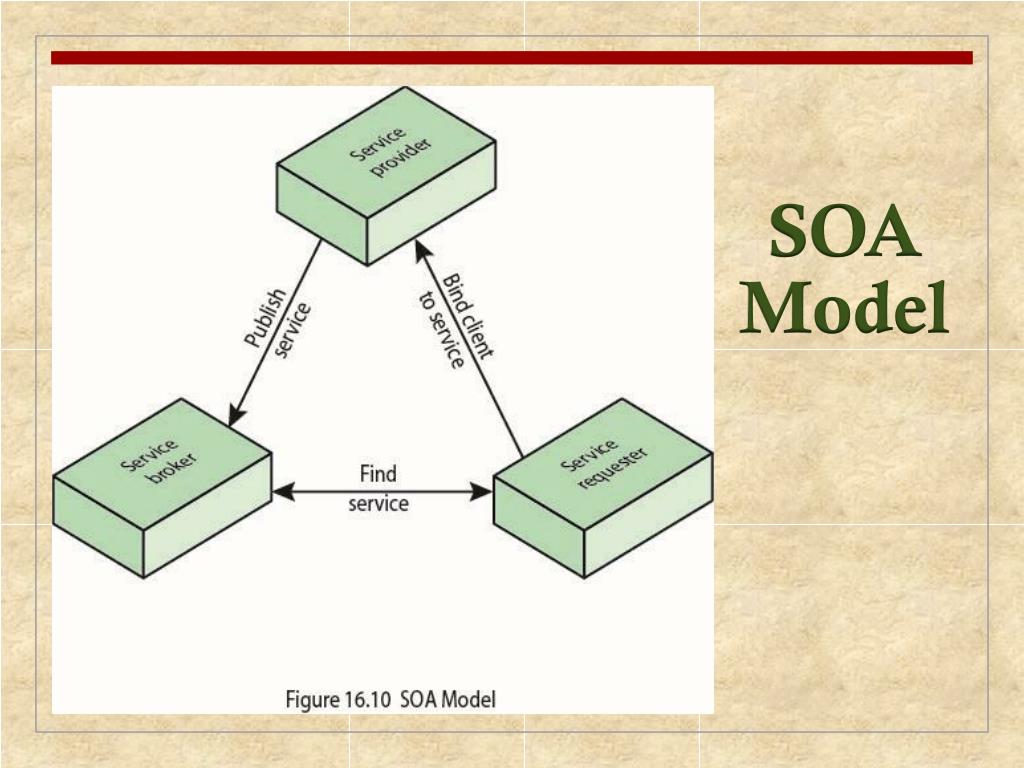 SOA Model

Service provider

Publish service

Bind client to service

Service broker

Find service

Service requester

Figure 16.10 SOA Model